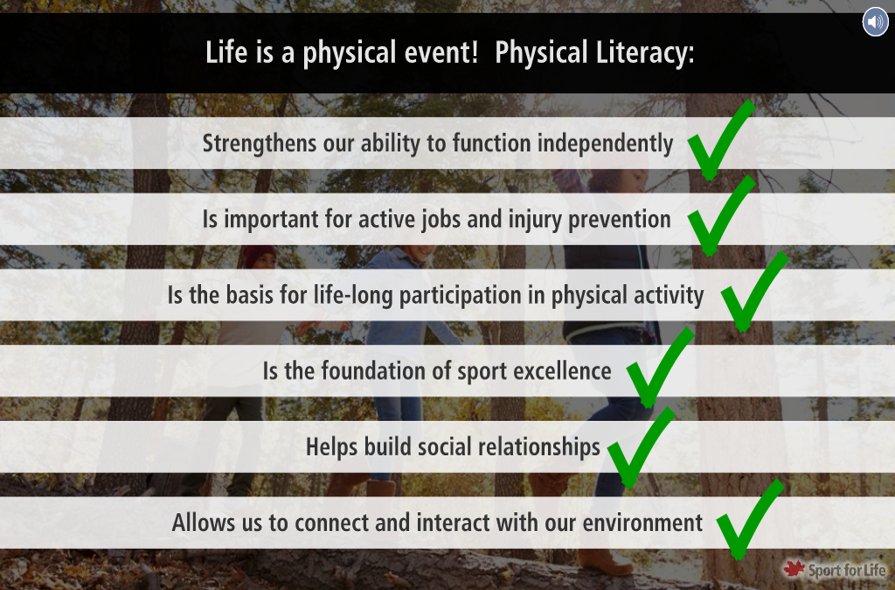 Life is a physical event! Physical Literacy:

Strengthens our ability to function independently

Is important for active jobs and injury prevention

Is the basis for life-long participation in physical activity

Is the foundation of sport excellence

Helps build social relationships

Allows us to connect and interact with our environment

Sport for Life